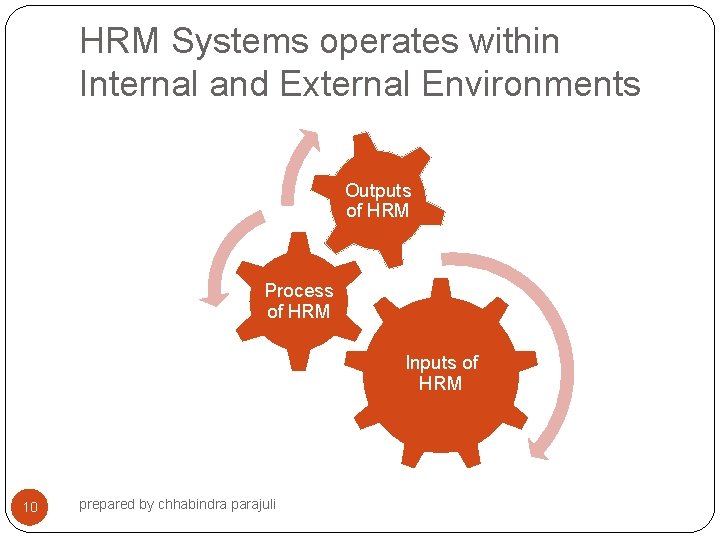 HRM Systems operates within Internal and External Environments

Outputs of HRM

Process of HRM

Inputs of HRM

10

prepared by chhabindra parajuli